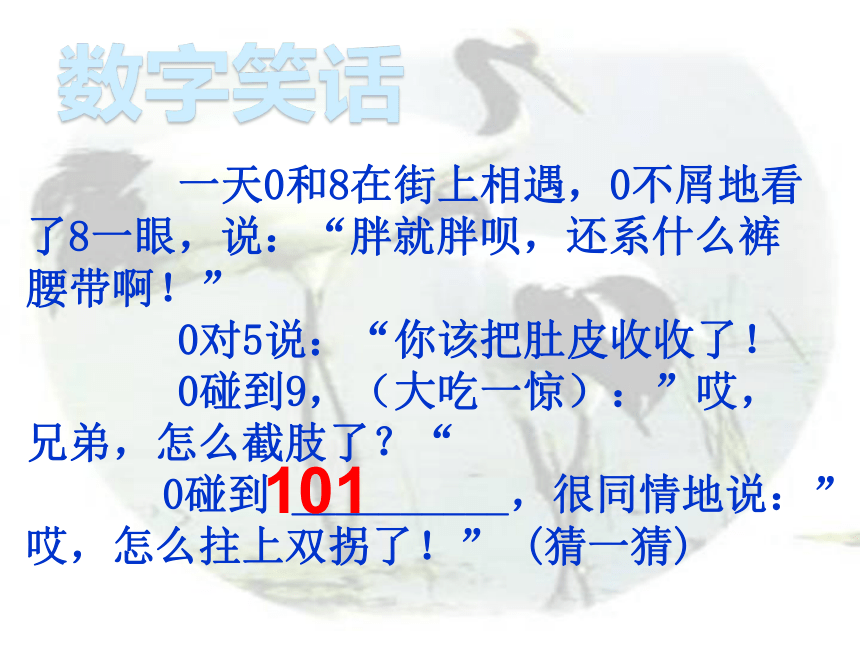 数字笑话

一天0和8在街上相遇，0不屑地看了8一眼，说：“胖就胖呗，还系什么裤腰带啊！”

0对5说：“你该把肚皮收收了！

0碰到9，（大吃一惊）：”哎，兄弟，怎么截肢了？“

0碰到101__________，很同情地说：”哎，怎么拄上双拐了！”（猜一猜）